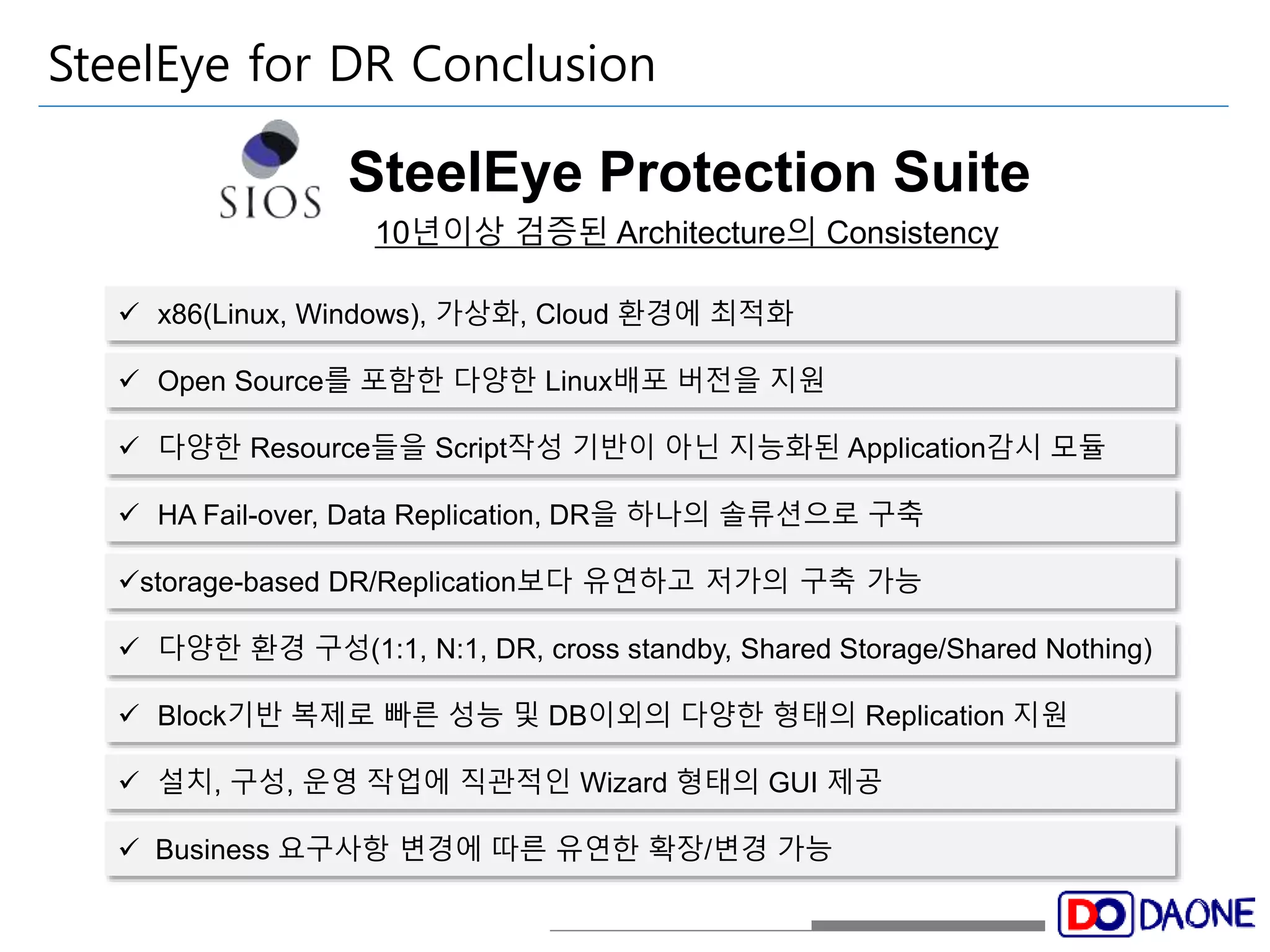 SteelEye for DR Conclusion

SIOS

SteelEye Protection Suite

10년이상 검증된 Architecture의 Consistency

✓ x86(Linux, Windows), 가상화, Cloud 환경에 최적화

✓ Open Source를 포함한 다양한 Linux배포 버전을 지원

✓ 다양한 Resource들을 Script작성 기반이 아닌 지능화된 Application감시 모듈

✓ HA Fail-over, Data Replication, DR을 하나의 솔류션으로 구축

✓storage-based DR/Replication보다 유연하고 저가의 구축 가능

✓ 다양한 환경 구성(1:1, N:1, DR, cross standby, Shared Storage/Shared Nothing)

✓ Block기반 복제로 빠른 성능 및 DB이외의 다양한 형태의 Replication 지원

✓ 설치, 구성, 운영 작업에 직관적인 Wizard 형태의 GUI 제공

✓ Business 요구사항 변경에 따른 유연한 확장/변경 가능

DO DAONE